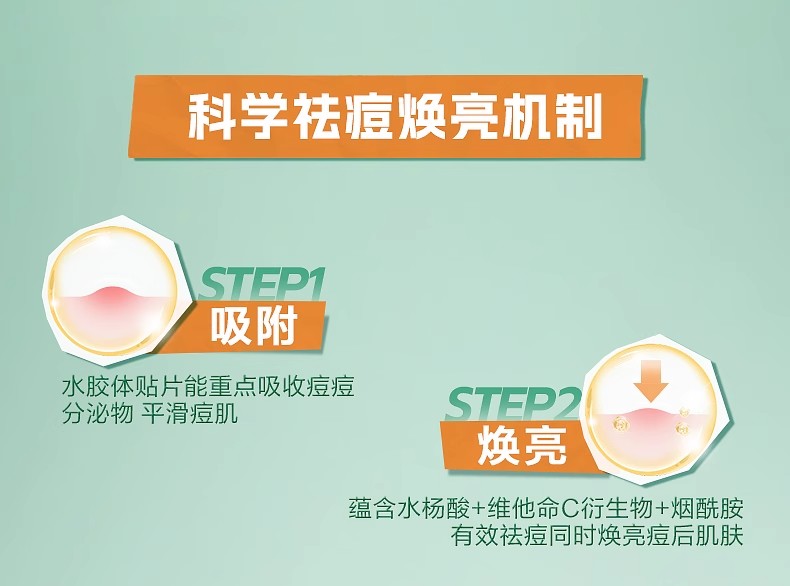 科学祛痘焕亮机制

STEP1
吸附

水胶体贴片能重点吸收痘痘分泌物 平滑痘肌

STEP2
焕亮

蕴含水杨酸+维他命C衍生物+烟酰胺
有效祛痘同时焕亮痘后肌肤